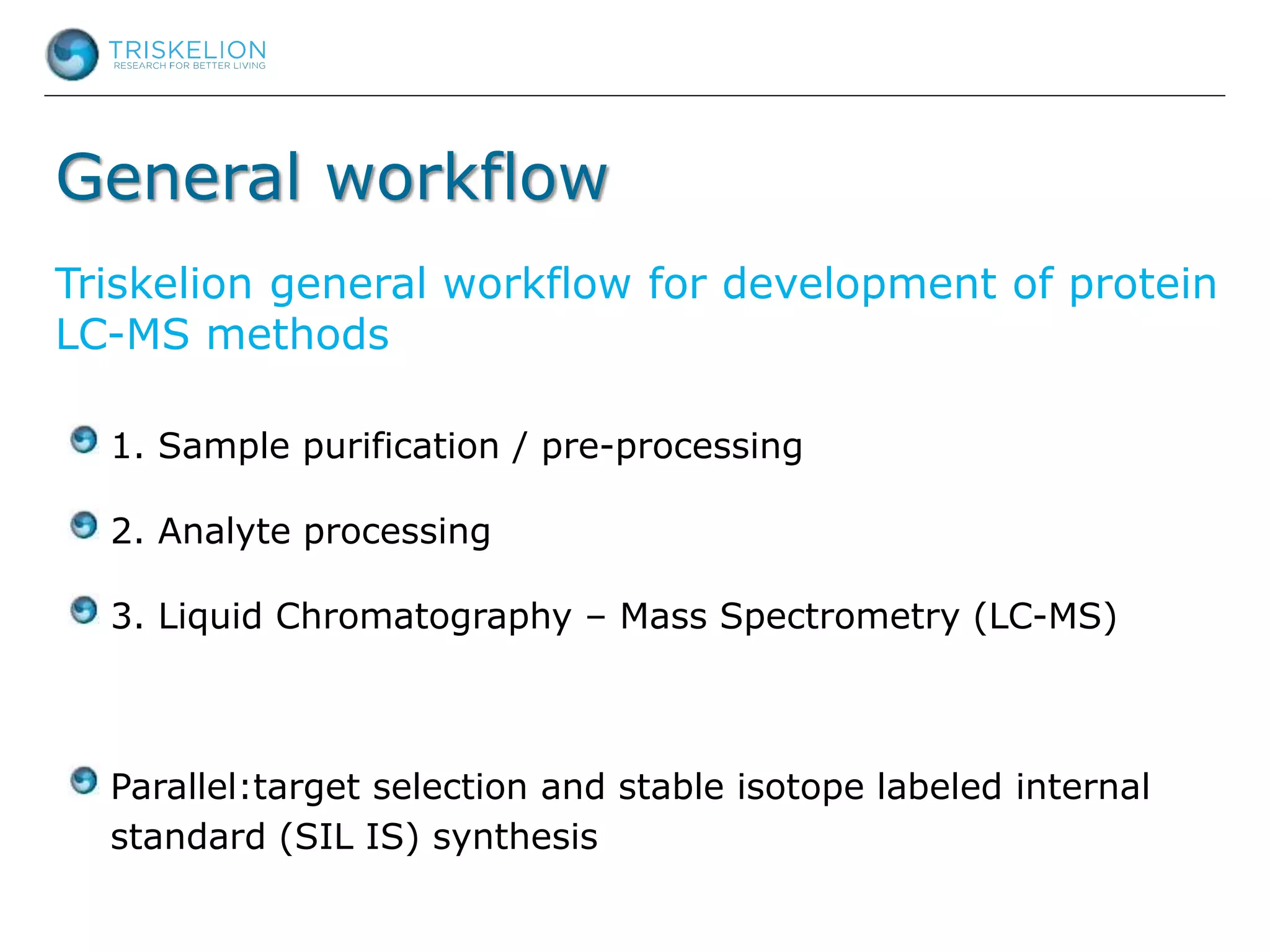 TRISKELION
RESEARCH FOR BETTER LIVING

General workflow

Triskelion general workflow for development of protein LC-MS methods

1. Sample purification / pre-processing

2. Analyte processing

3. Liquid Chromatography – Mass Spectrometry (LC-MS)

Parallel:target selection and stable isotope labeled internal standard (SIL IS) synthesis